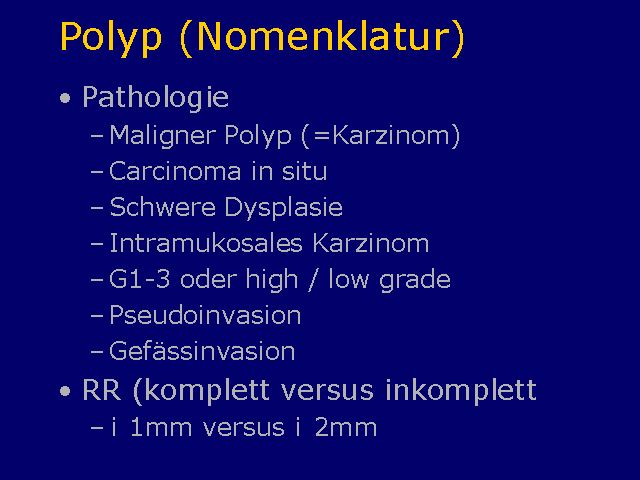 Polyp (Nomenklatur)

• Pathologie
– Maligner Polyp (=Karzinom)
– Carcinoma in situ
– Schwere Dysplasie
– Intramukosales Karzinom
– G1-3 oder high / low grade
– Pseudoinvasion
– Gefässinvasion
• RR (komplett versus inkomplett
– i 1mm versus i 2mm